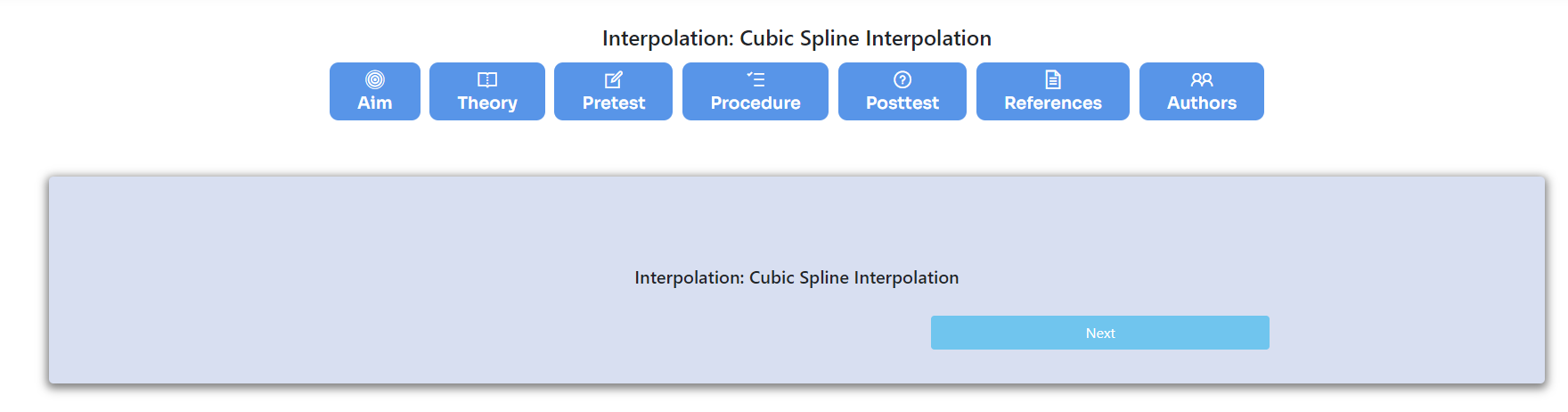 Interpolation: Cubic Spline Interpolation

Aim
Theory
Pretest
Procedure
Posttest
References
Authors

Interpolation: Cubic Spline Interpolation

Next